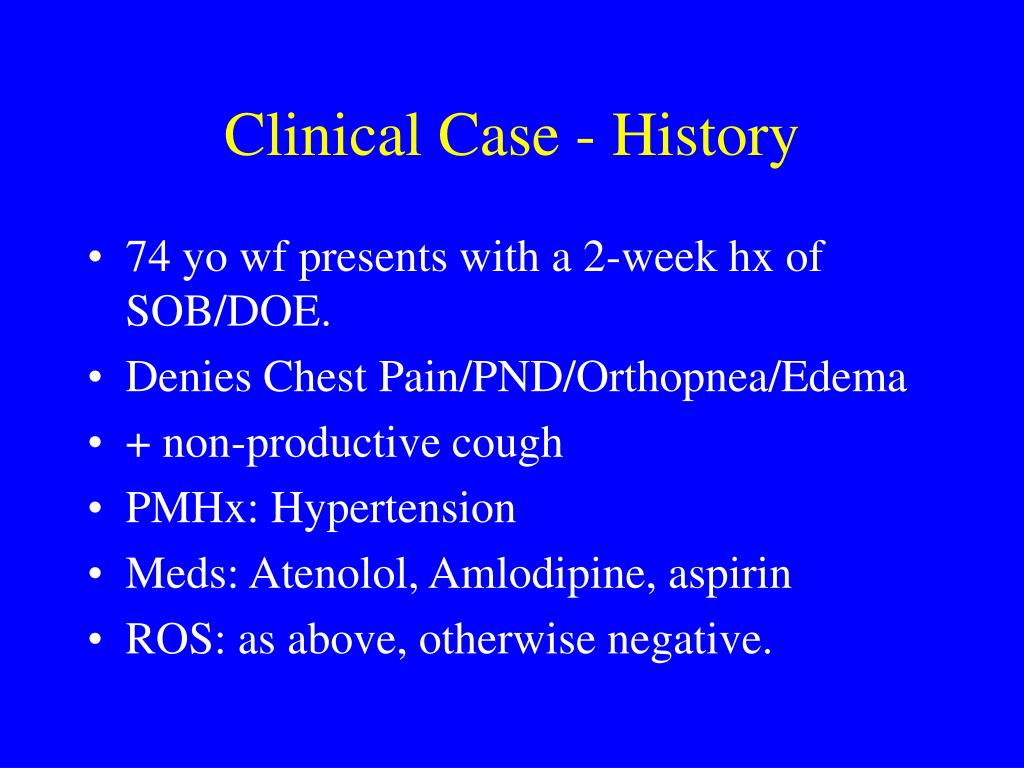 Clinical Case - History

• 74 yo wf presents with a 2-week hx of SOB/DOE.
• Denies Chest Pain/PND/Orthopnea/Edema
• + non-productive cough
• PMHx: Hypertension
• Meds: Atenolol, Amlodipine, aspirin
• ROS: as above, otherwise negative.